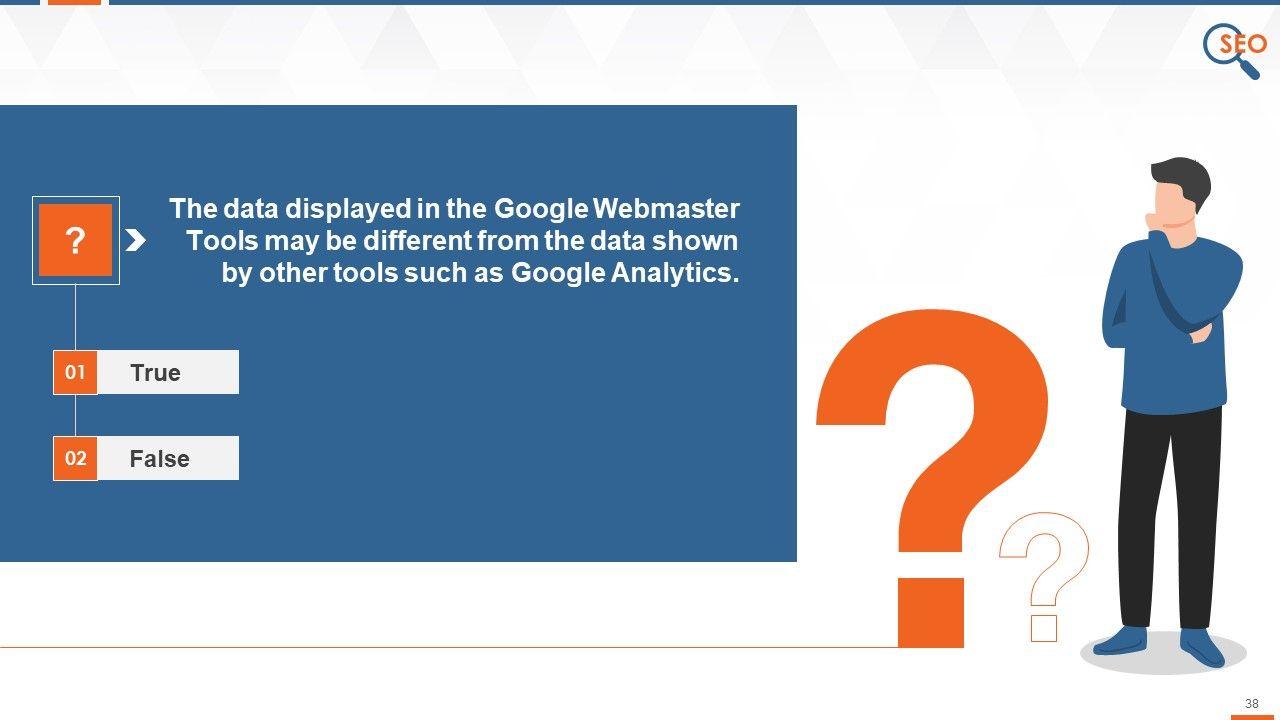 SEO

?

The data displayed in the Google Webmaster Tools may be different from the data shown by other tools such as Google Analytics.

01 True

02 False

38